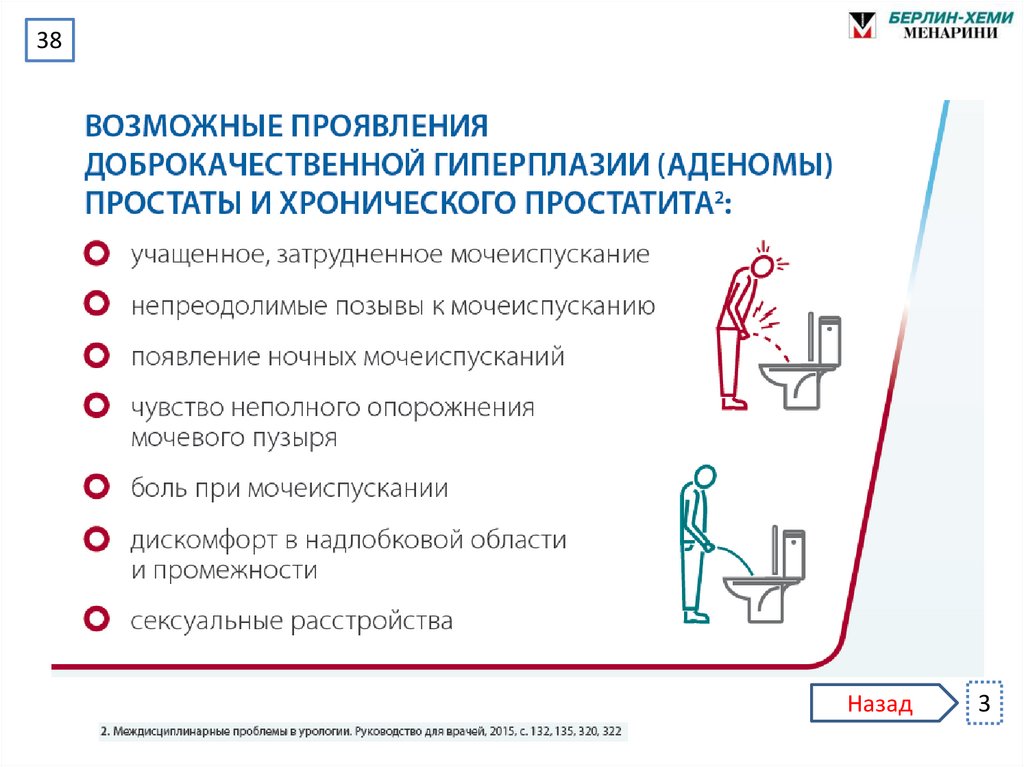 38

БЕРЛИН-ХЕМИ МЕНАРИНИ

ВОЗМОЖНЫЕ ПРОЯВЛЕНИЯ ДОБРОКАЧЕСТВЕННОЙ ГИПЕРПЛАЗИИ (АДЕНОМЫ) ПРОСТАТЫ И ХРОНИЧЕСКОГО ПРОСТАТИТА$^2$:

учащенное, затрудненное мочеиспускание

непреодолимые позывы к мочеиспусканию

появление ночных мочеиспусканий

чувство неполного опорожнения мочевого пузыря

боль при мочеиспускании

дискомфорт в надлобковой области и промежности

сексуальные расстройства

Назад

3

2. Междисциплинарные проблемы в урологии. Руководство для врачей, 2015, с. 132, 135, 320, 322